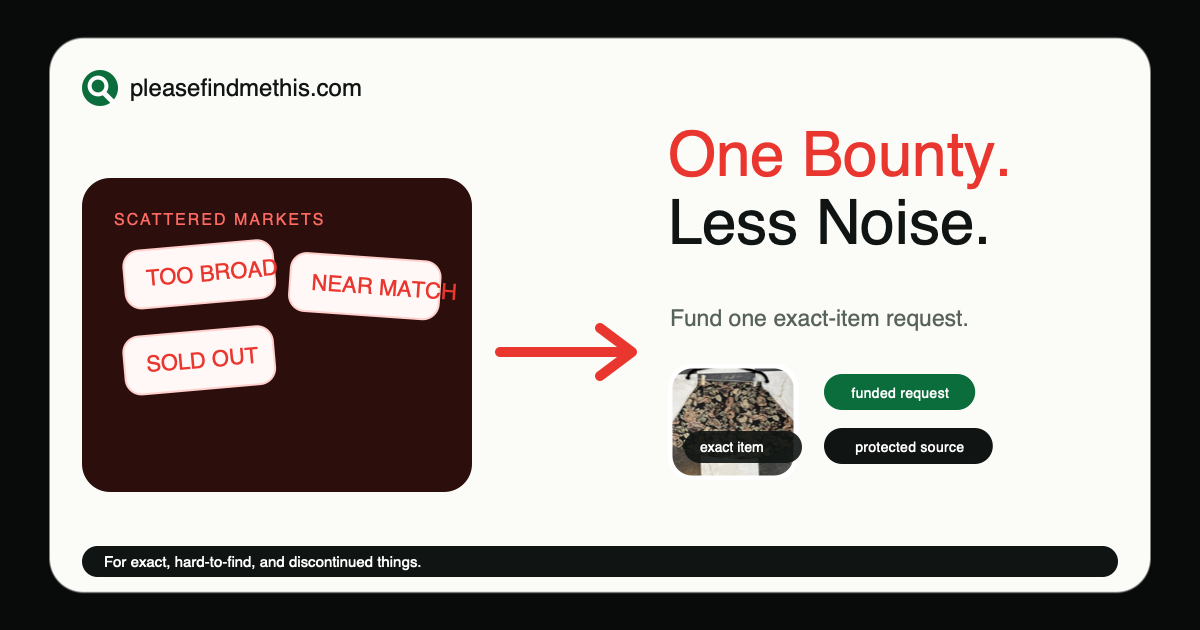 pleasefindmethis.com

SCATTERED MARKETS

TOO BROAD

NEAR MATCH

SOLD OUT

One Bounty.
Less Noise.

Fund one exact-item request.

exact item

funded request

protected source

For exact, hard-to-find, and discontinued things.